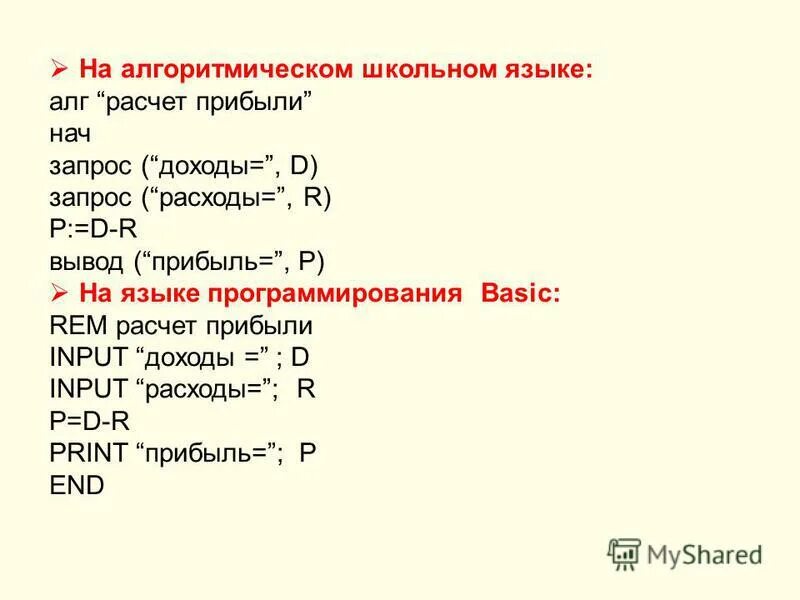 ➢ На алгоритмическом школьном языке:
алг “расчет прибыли”
нач
запрос (“доходы=”, D)
запрос (“расходы=”, R)
P:=D-R
вывод (“прибыль=”, P)
➢ На языке программирования Basic:
REM расчет прибыли
INPUT “доходы =” ; D
INPUT “расходы=”; R
P=D-R
PRINT “прибыль=”; P
END

MyShared